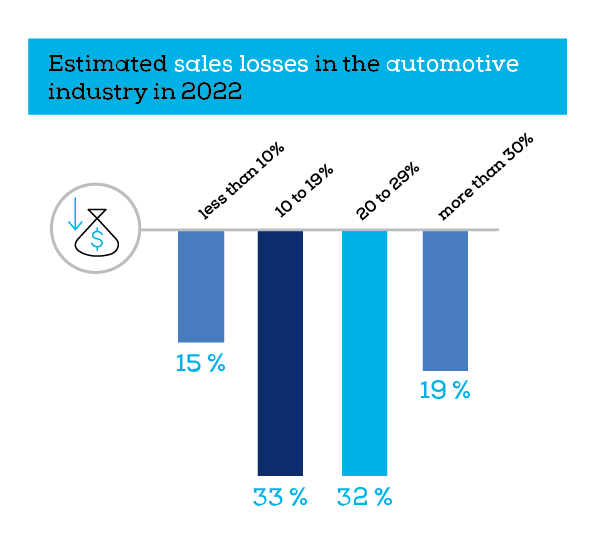 Estimated sales losses in the automotive industry in 2022

$

less than 10%
10 to 19%
20 to 29%
more than 30%

15 %
33 %
32 %
19 %